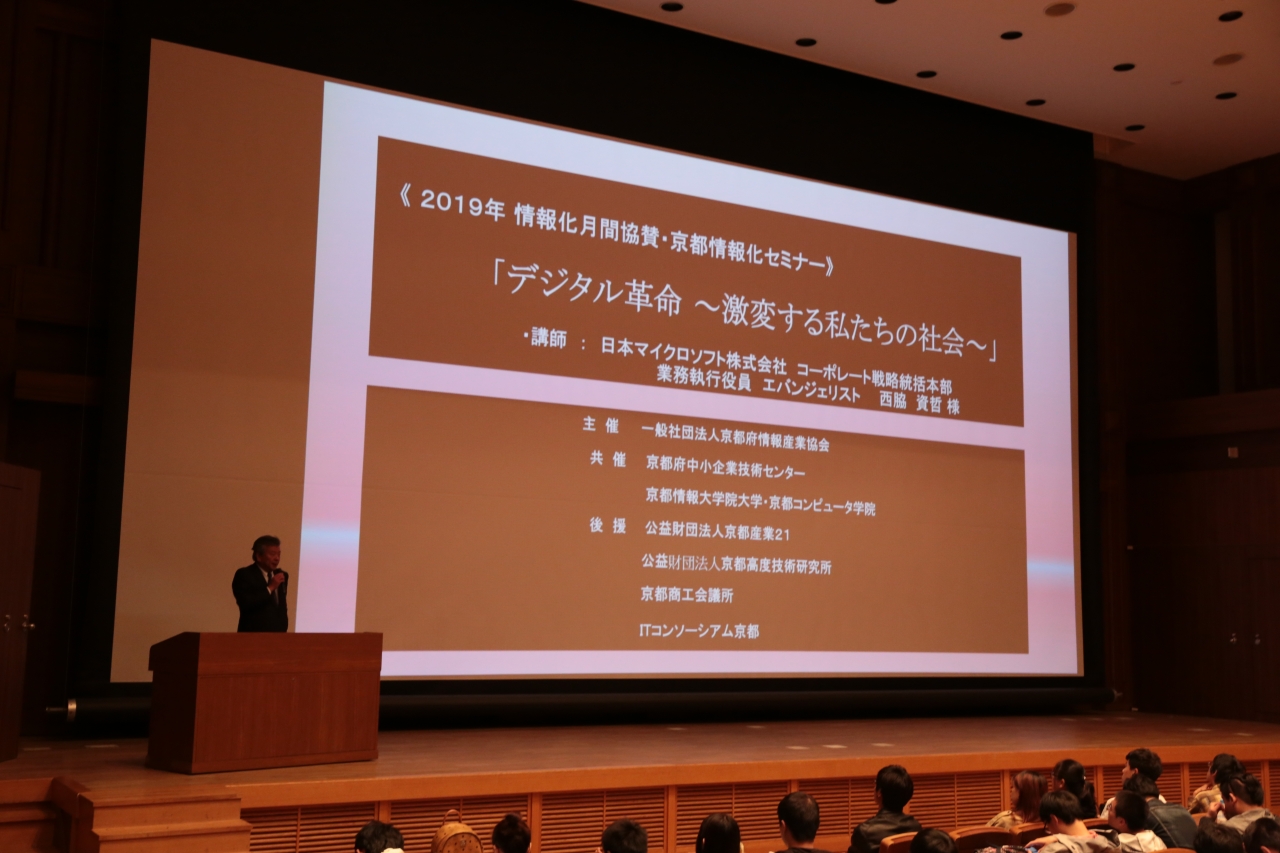 《 2019年 情報化月間協賛・京都情報化セミナー》

「デジタル革命 ～激変する私たちの社会～」

・講師 ： 日本マイクロソフト株式会社 コーポレート戦略統括本部
業務執行役員 エバンジェリスト 西脇 資哲 様

主 催 一般社団法人京都府情報産業協会
共 催 京都府中小企業技術センター
京都情報大学院大学・京都コンピュータ学院
後 援 公益財団法人京都産業21
公益財団法人京都高度技術研究所
京都商工会議所
ITコンソーシアム京都